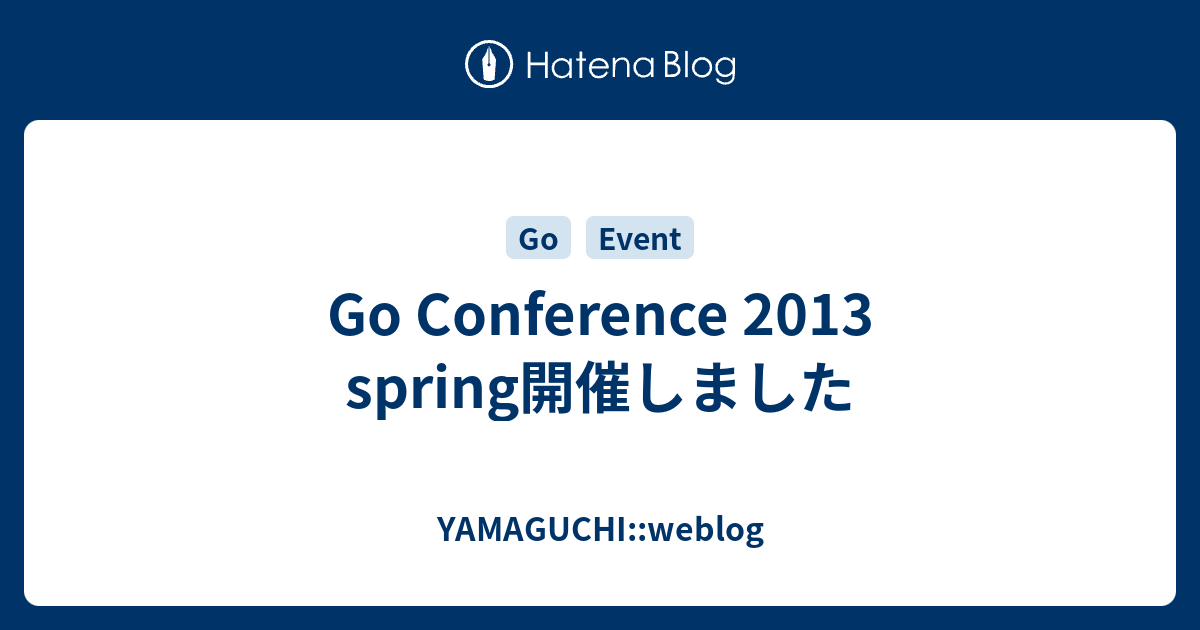 Hatena Blog

Go

Event

Go Conference 2013 spring開催しました

YAMAGUCHI::weblog